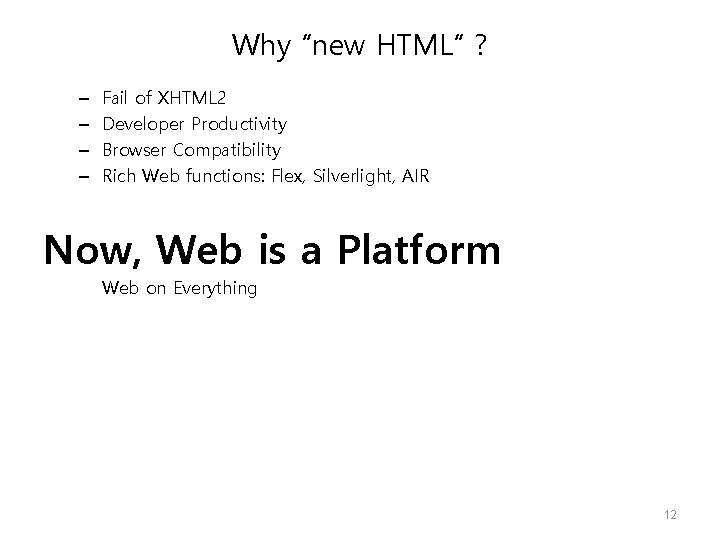 Why "new HTML" ?

– Fail of XHTML2
– Developer Productivity
– Browser Compatibility
– Rich Web functions: Flex, Silverlight, AIR

Now, Web is a Platform

Web on Everything

12